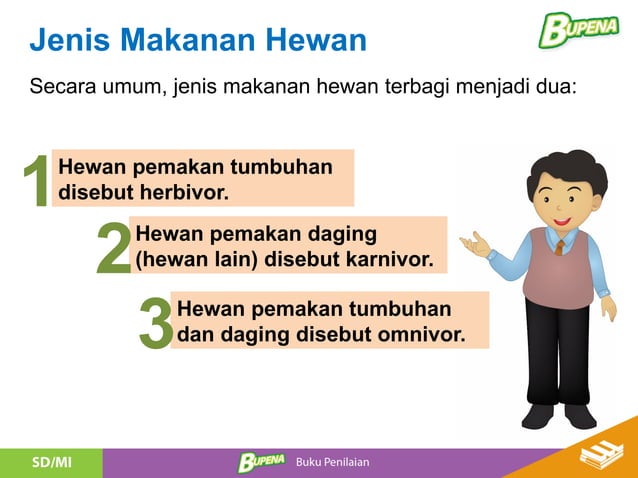 Jenis Makanan Hewan

BUPENA

Secara umum, jenis makanan hewan terbagi menjadi dua:

1 Hewan pemakan tumbuhan disebut herbivor.

2 Hewan pemakan daging (hewan lain) disebut karnivor.

3 Hewan pemakan tumbuhan dan daging disebut omnivor.

SD/MI

BUPENA Buku Penilaian